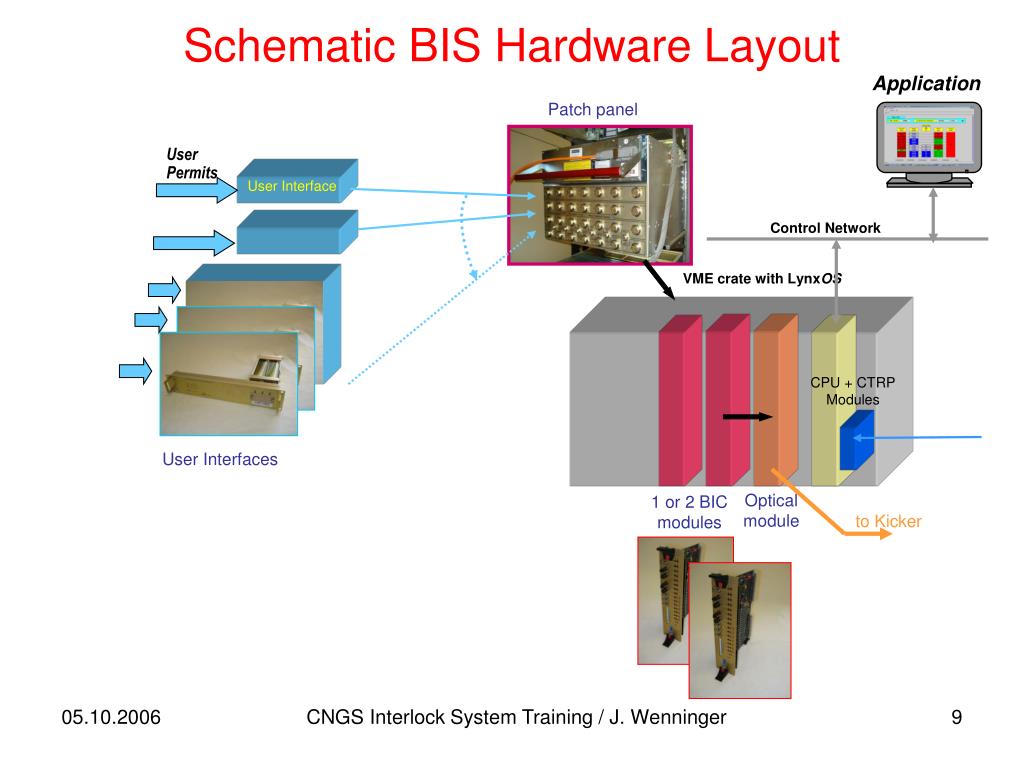 Schematic BIS Hardware Layout

Application

Patch panel

User Permits

User Interface

Control Network

VME crate with LynxOS

CPU + CTRP Modules

User Interfaces

1 or 2 BIC modules

Optical module

to Kicker

05.10.2006

CNGS Interlock System Training / J. Wenninger

9